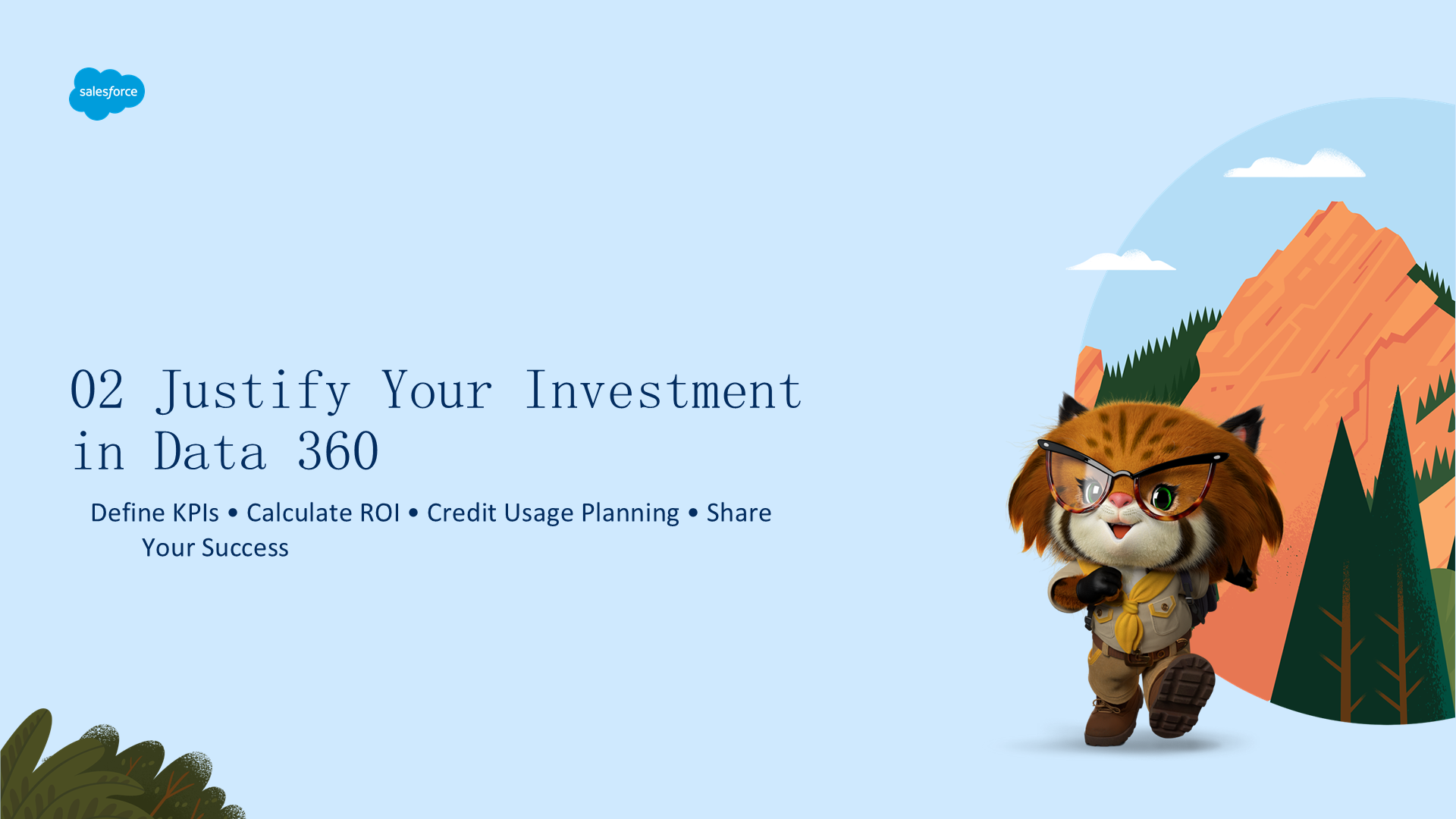 salesforce

02 Justify Your Investment in Data 360

Define KPIs • Calculate ROI • Credit Usage Planning • Share Your Success